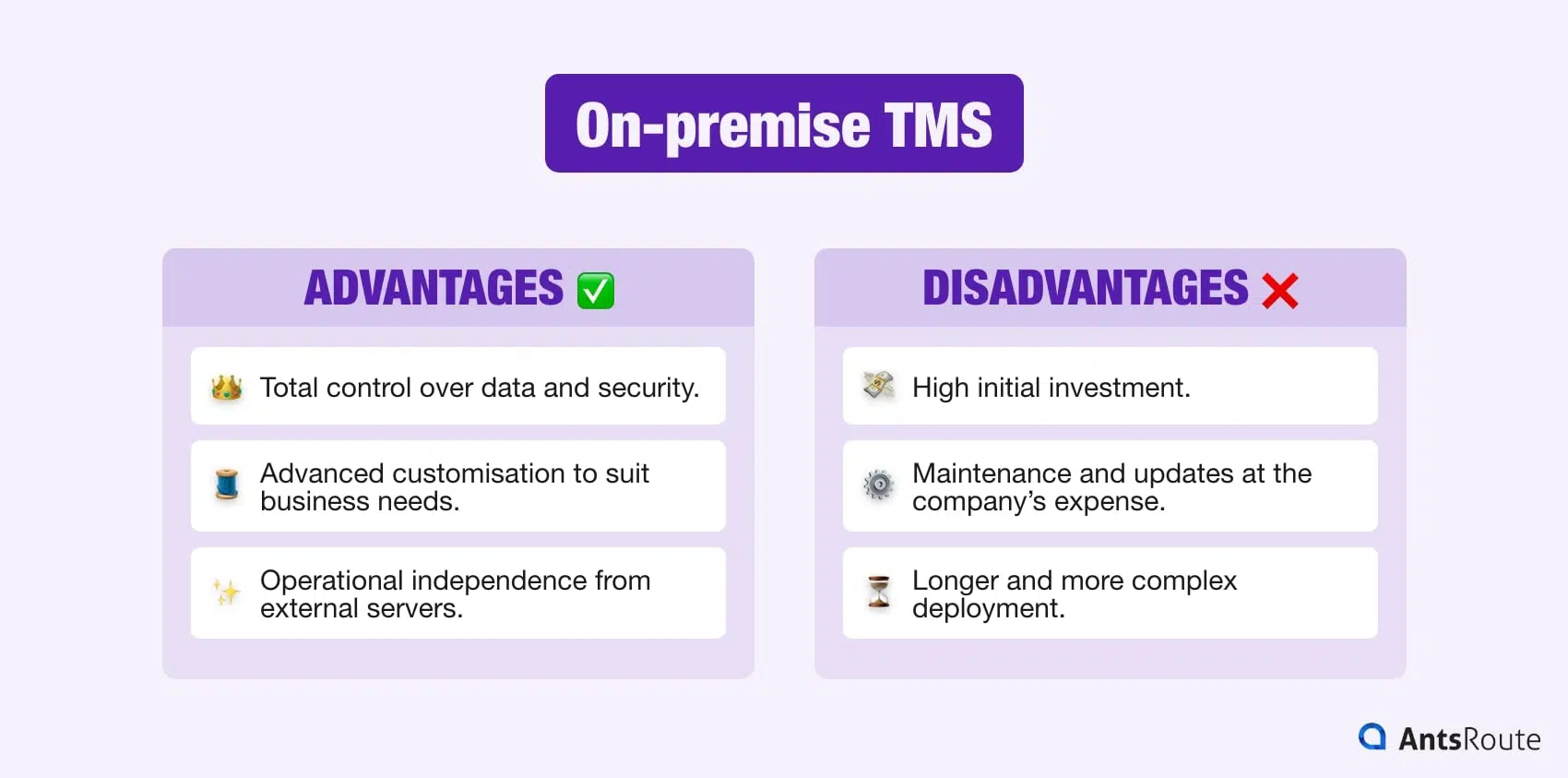 On-premise TMS

ADVANTAGES ✅

Total control over data and security.

Advanced customisation to suit business needs.

Operational independence from external servers.

DISADVANTAGES ❌

High initial investment.

Maintenance and updates at the company's expense.

Longer and more complex deployment.

AntsRoute